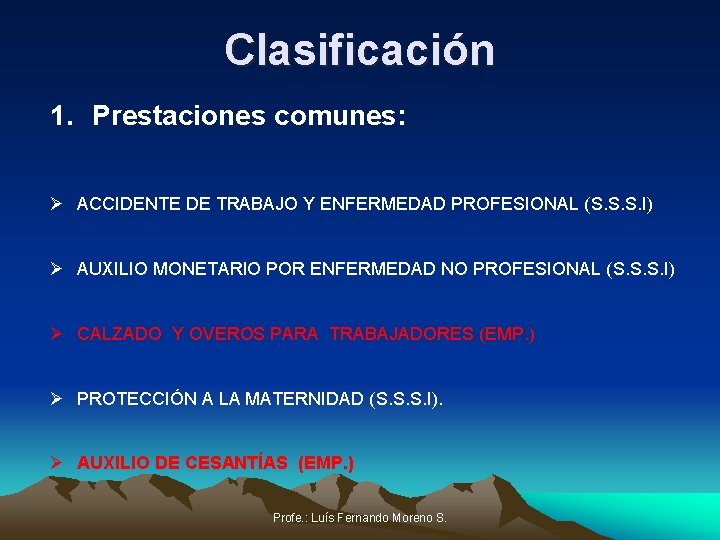 Clasificación

1. Prestaciones comunes:

➢ ACCIDENTE DE TRABAJO Y ENFERMEDAD PROFESIONAL (S.S.S.I)

➢ AUXILIO MONETARIO POR ENFERMEDAD NO PROFESIONAL (S.S.S.I)

➢ CALZADO Y OVEROS PARA TRABAJADORES (EMP.)

➢ PROTECCIÓN A LA MATERNIDAD (S.S.S.I).

➢ AUXILIO DE CESANTÍAS (EMP.)

Profe.: Luís Fernando Moreno S.